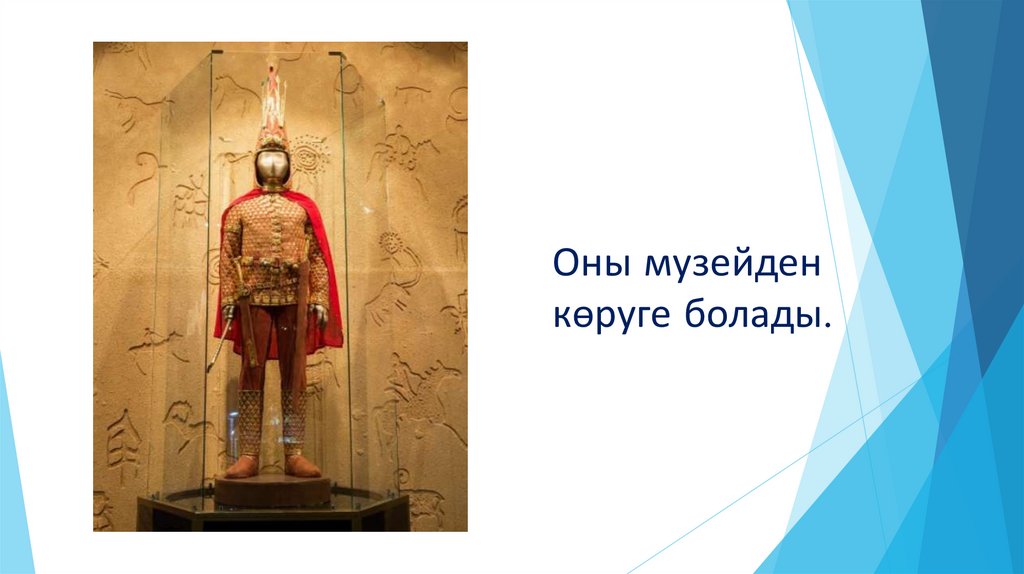 Оны музейден көруге болады.